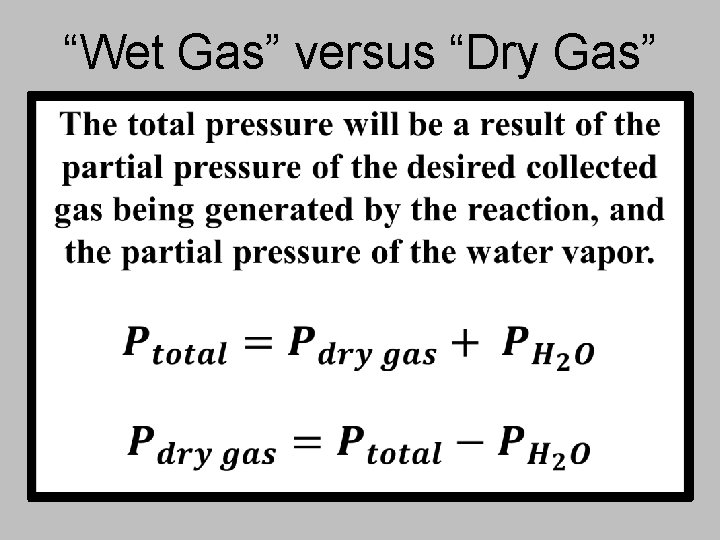 “Wet Gas” versus “Dry Gas”

The total pressure will be a result of the partial pressure of the desired collected gas being generated by the reaction, and the partial pressure of the water vapor.

$P_{total} = P_{dry\ gas} + P_{H_2O}$

$P_{dry\ gas} = P_{total} - P_{H_2O}$